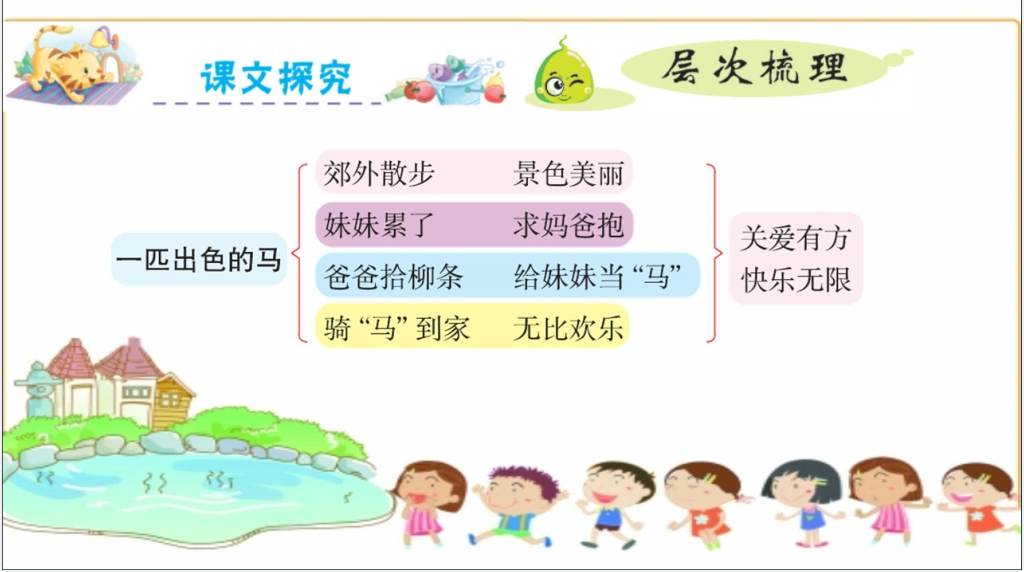 课文探究

层次梳理

一匹出色的马

郊外散步　景色美丽
妹妹累了　求妈爸抱
爸爸拾柳条　给妹妹当“马”
骑“马”到家　无比欢乐

关爱有方
快乐无限